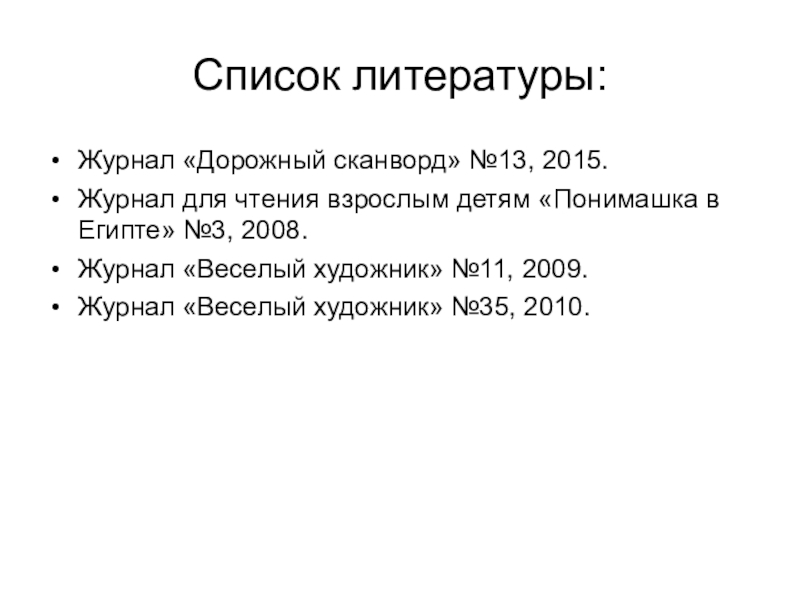 Список литературы:

• Журнал «Дорожный сканворд» №13, 2015.
• Журнал для чтения взрослым детям «Понимашка в Египте» №3, 2008.
• Журнал «Веселый художник» №11, 2009.
• Журнал «Веселый художник» №35, 2010.